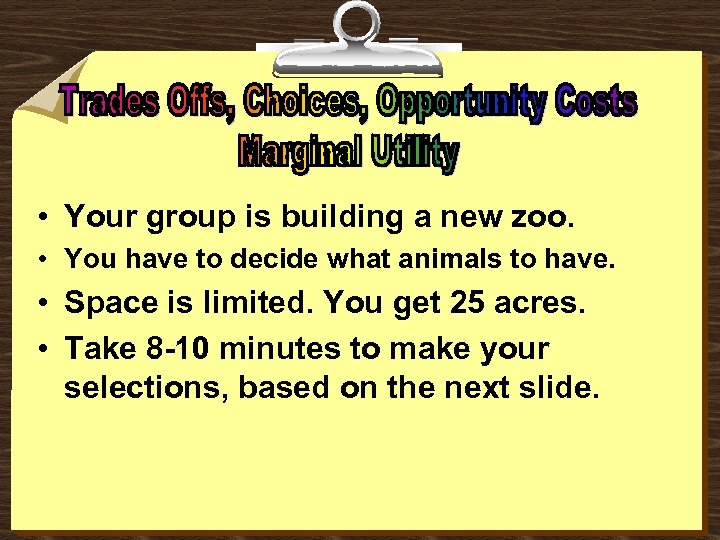 Trades Offs, Choices, Opportunity Costs
Marginal Utility

• Your group is building a new zoo.
• You have to decide what animals to have.
• Space is limited. You get 25 acres.
• Take 8-10 minutes to make your selections, based on the next slide.